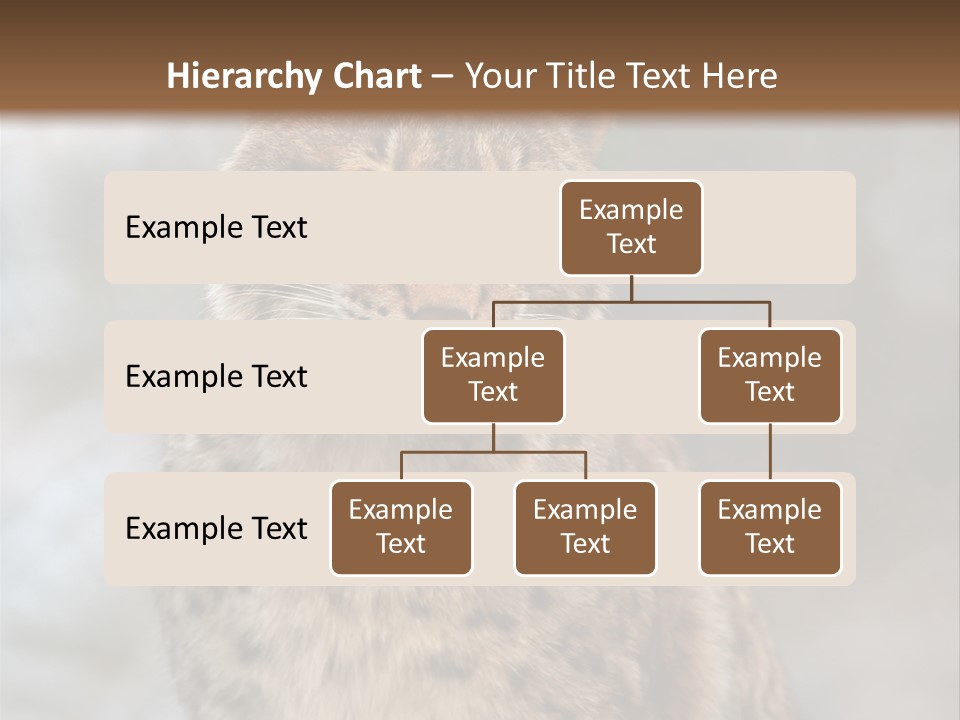 Hierarchy Chart – Your Title Text Here

Example Text

Example Text

Example Text

Example Text

Example Text

Example Text

Example Text

Example Text

Example Text